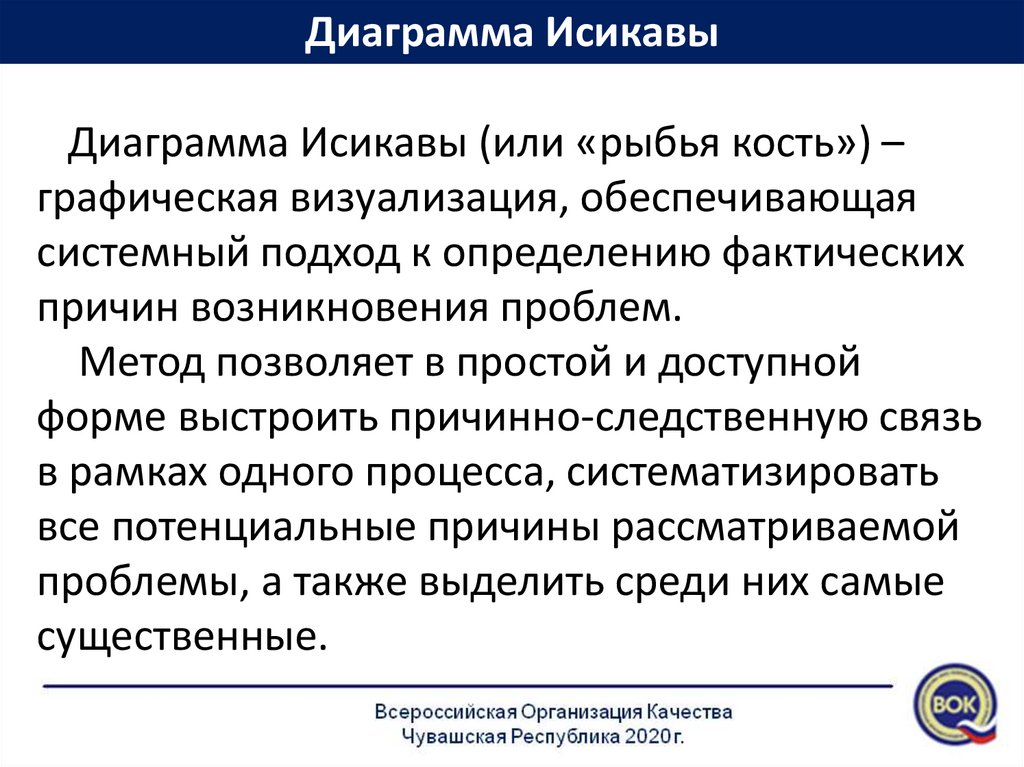 Диаграмма Исикавы

Диаграмма Исикавы (или «рыбья кость») – графическая визуализация, обеспечивающая системный подход к определению фактических причин возникновения проблем.

Метод позволяет в простой и доступной форме выстроить причинно-следственную связь в рамках одного процесса, систематизировать все потенциальные причины рассматриваемой проблемы, а также выделить среди них самые существенные.

Всероссийская Организация Качества
Чувашская Республика 2020г.

ВОК